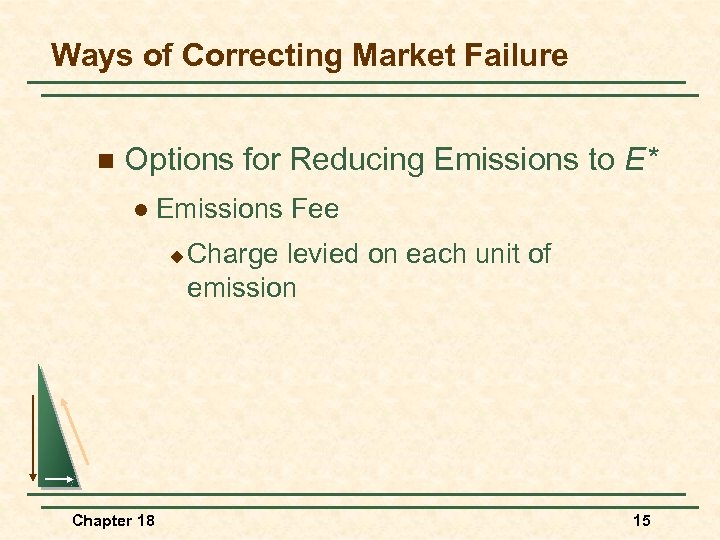 Ways of Correcting Market Failure

Options for Reducing Emissions to $E^*$

Emissions Fee

Charge levied on each unit of emission

Chapter 18

15